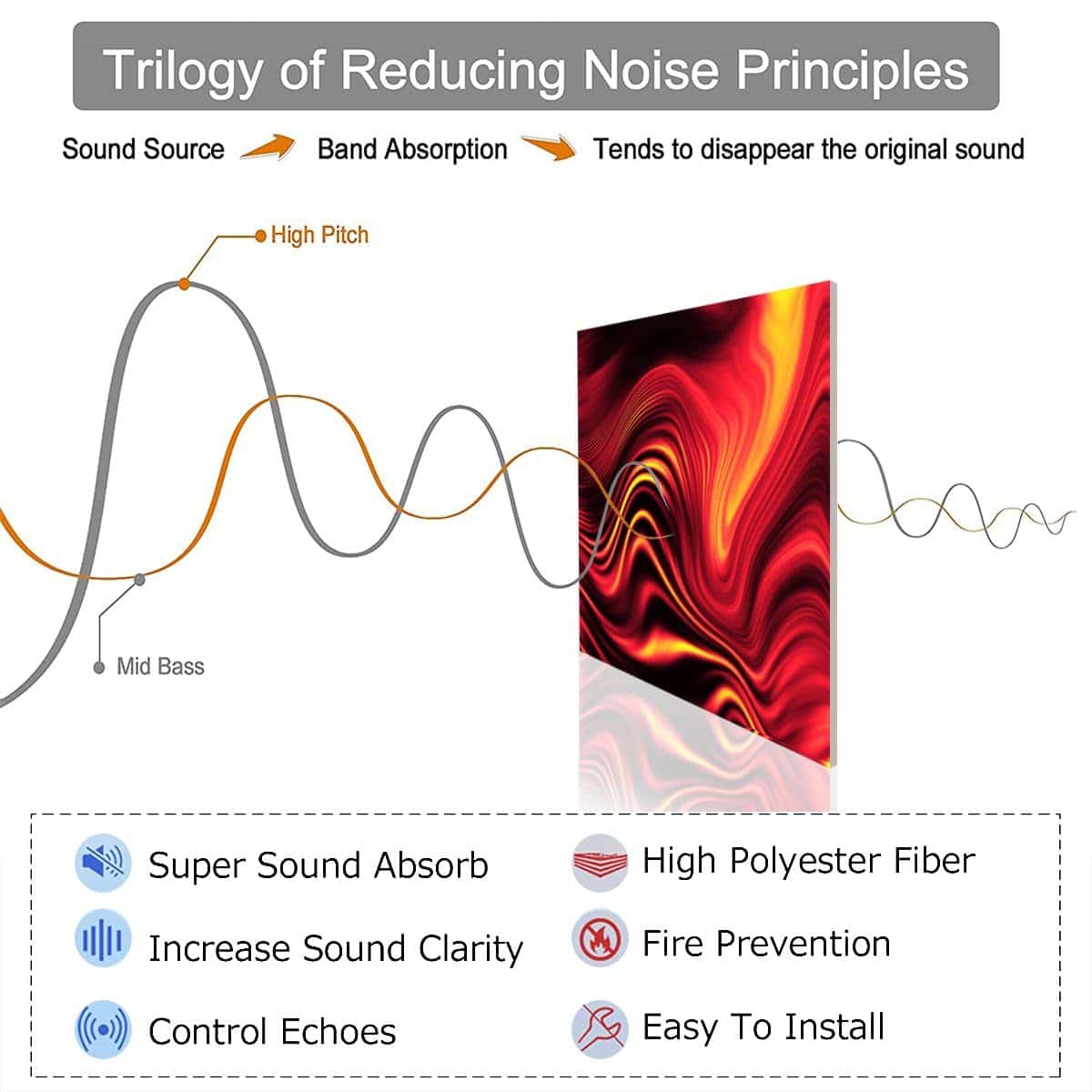 Trilogy of Reducing Noise Principles

Sound Source Band Absorption Tends to disappear the original sound

High Pitch

Mid Bass

Super Sound Absorb

Increase Sound Clarity

Control Echoes

High Polyester Fiber

Fire Prevention

Easy To Install